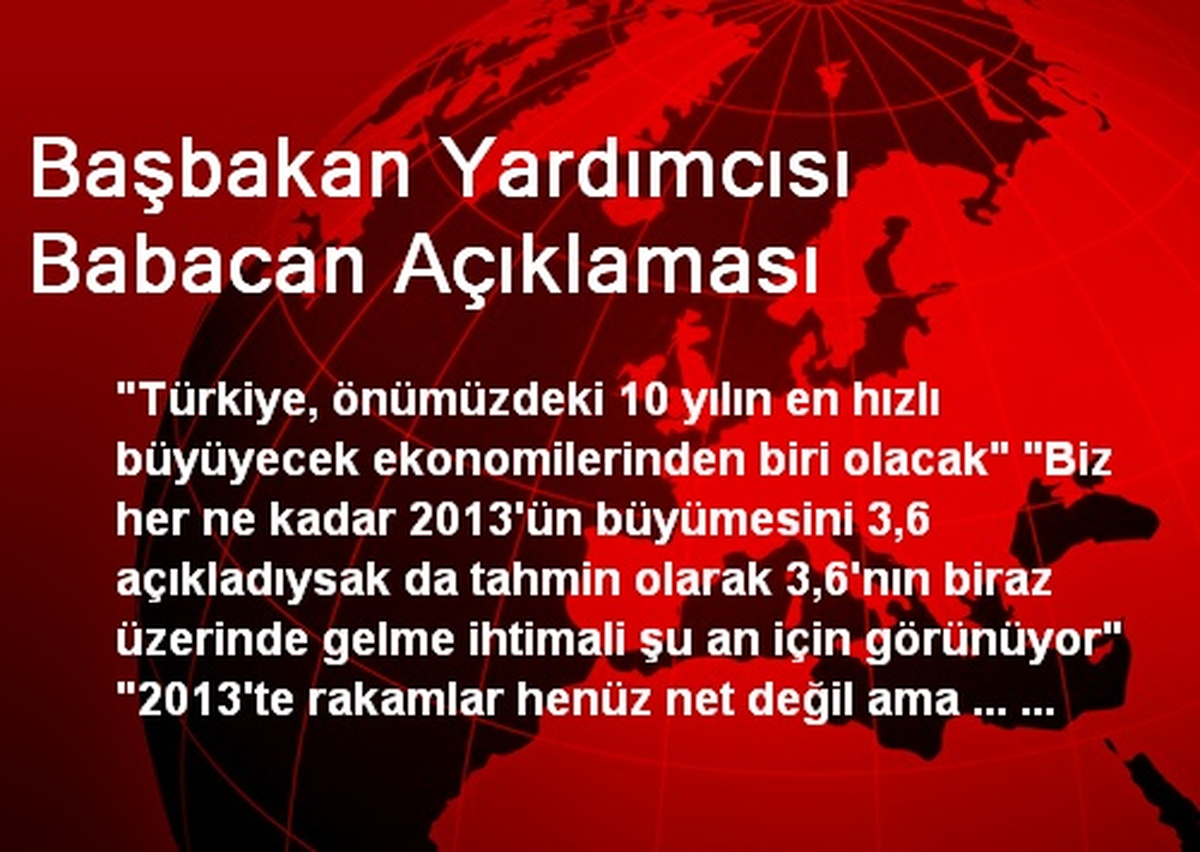 Başbakan Yardımcısı Babacan Açıklaması

"Türkiye, önümüzdeki 10 yılın en hızlı büyüyecek ekonomilerinden biri olacak" "Biz her ne kadar 2013'ün büyümesini 3,6 açıkladıysak da tahmin olarak 3,6'nın biraz üzerinde gelme ihtimali şu an için görünüyor" "2013'te rakamlar henüz net değil ama ... ...